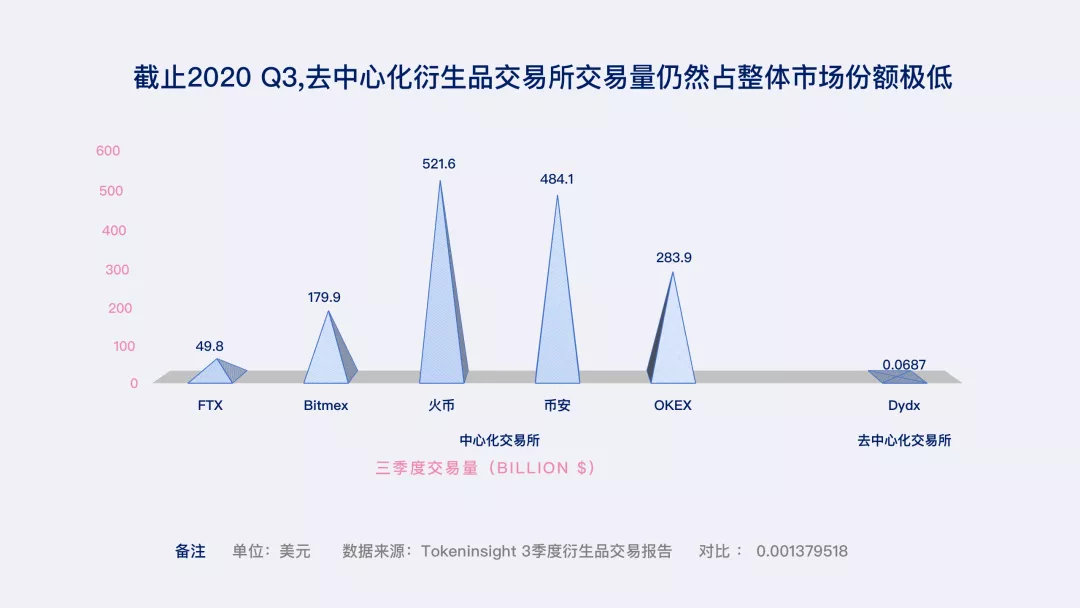 截止2020 Q3,去中心化衍生品交易所交易量仍然占整体市场份额极低

600
500
400
300
200
100
0

49.8
179.9
521.6
484.1
283.9
0.0687

FTX
Bitmex
火币
币安
OKEX
Dydx

中心化交易所
去中心化交易所

三季度交易量（BILLION $）

备注 单位：美元 数据来源：Tokeninsight 3季度衍生品交易报告 对比： 0.001379518